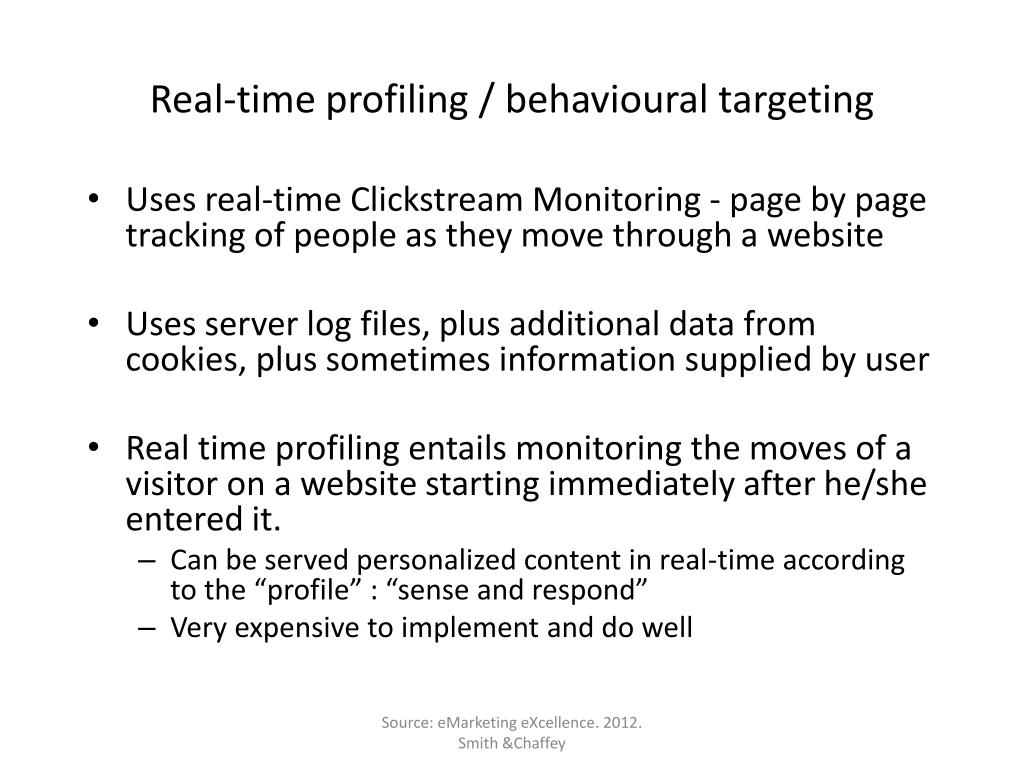 Real-time profiling / behavioural targeting

• Uses real-time Clickstream Monitoring - page by page tracking of people as they move through a website

• Uses server log files, plus additional data from cookies, plus sometimes information supplied by user

• Real time profiling entails monitoring the moves of a visitor on a website starting immediately after he/she entered it.
– Can be served personalized content in real-time according to the “profile” : “sense and respond”
– Very expensive to implement and do well

Source: eMarketing eXcellence. 2012. Smith &Chaffey